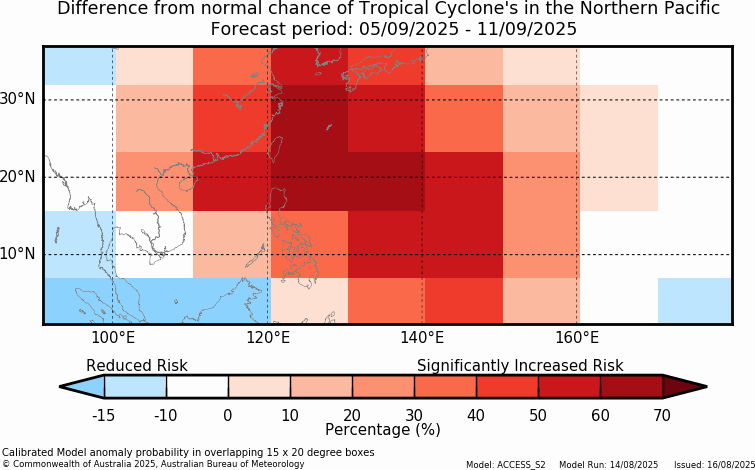 Difference from normal chance of Tropical Cyclone's in the Northern Pacific
Forecast period: 05/09/2025 - 11/09/2025

30°N
20°N
10°N

100°E 120°E 140°E 160°E

Reduced Risk
Significantly Increased Risk

-15 -10 0 10 20 30 40 50 60 70
Percentage (%)

Calibrated Model anomaly probability in overlapping 15 x 20 degree boxes
© Commonwealth of Australia 2025, Australian Bureau of Meteorology
Model: ACCESS_S2 Model Run: 14/08/2025 Issued: 16/08/2025